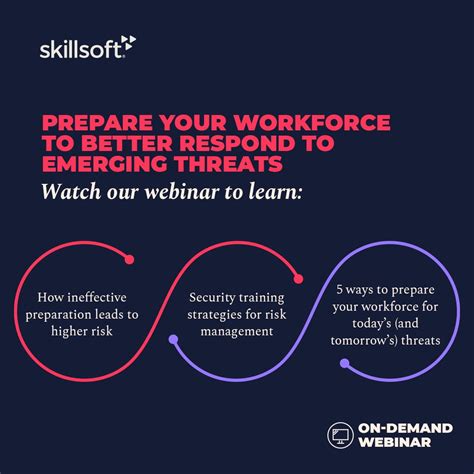 skillsoft

PREPARE YOUR WORKFORCE TO BETTER RESPOND TO EMERGING THREATS

Watch our webinar to learn:

How ineffective preparation leads to higher risk

Security training strategies for risk management

5 ways to prepare your workforce for today's (and tomorrow's) threats

ON-DEMAND WEBINAR